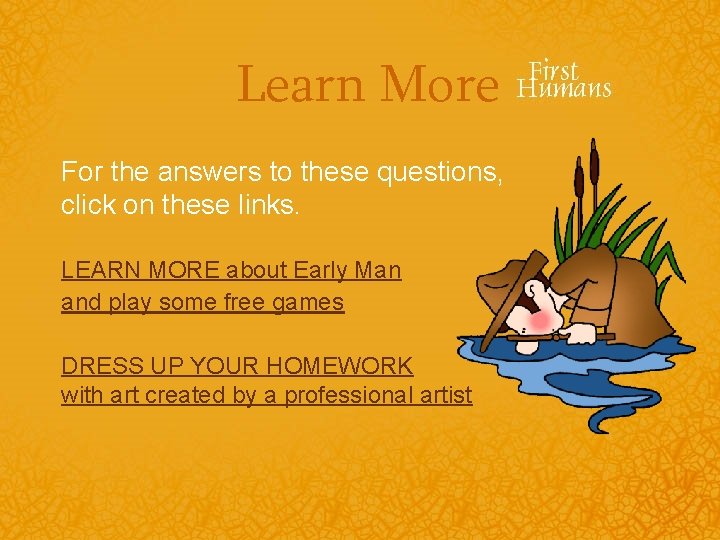 Learn More First Humans

For the answers to these questions, click on these links.

LEARN MORE about Early Man and play some free games

DRESS UP YOUR HOMEWORK with art created by a professional artist